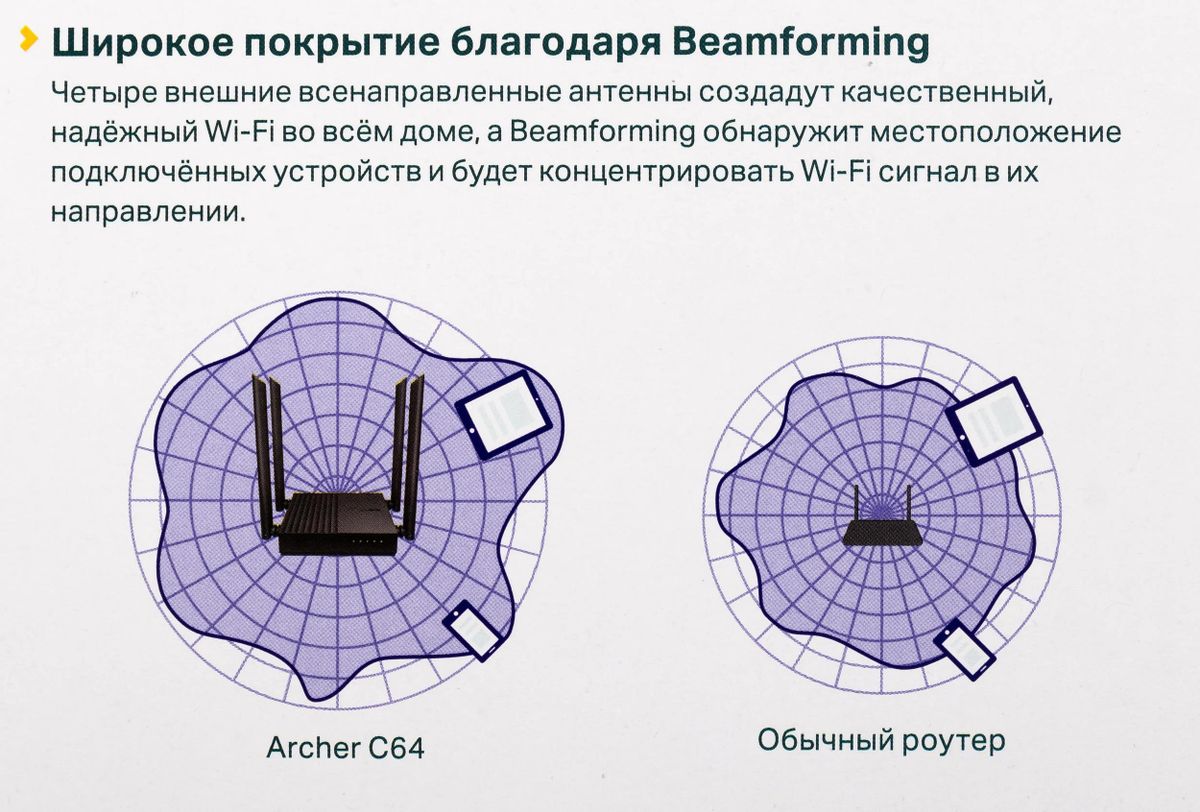 Широкое покрытие благодаря Beamforming

Четыре внешние всенаправленные антенны создадут качественный, надёжный Wi-Fi во всём доме, а Beamforming обнаружит местоположение подключённых устройств и будет концентрировать Wi-Fi сигнал в их направлении.

Archer C64

Обычный роутер